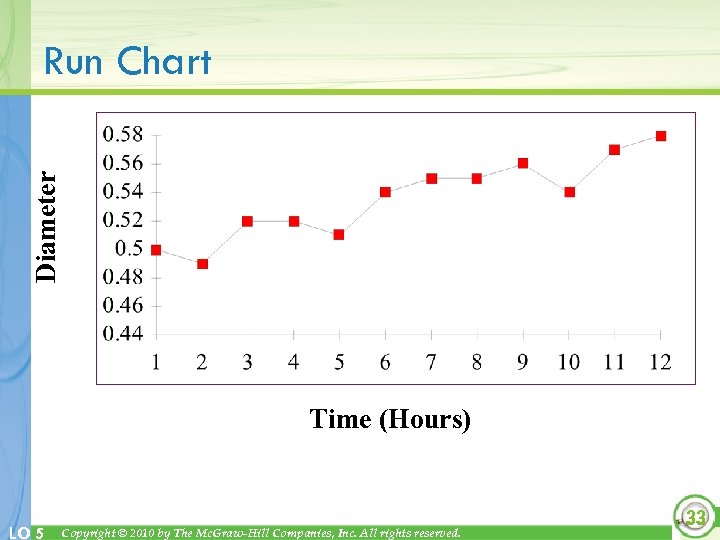 Run Chart

Diameter

0.58
0.56
0.54
0.52
0.5
0.48
0.46
0.44

1 2 3 4 5 6 7 8 9 10 11 12

Time (Hours)

LO 5 Copyright © 2010 by The McGraw-Hill Companies, Inc. All rights reserved.

33